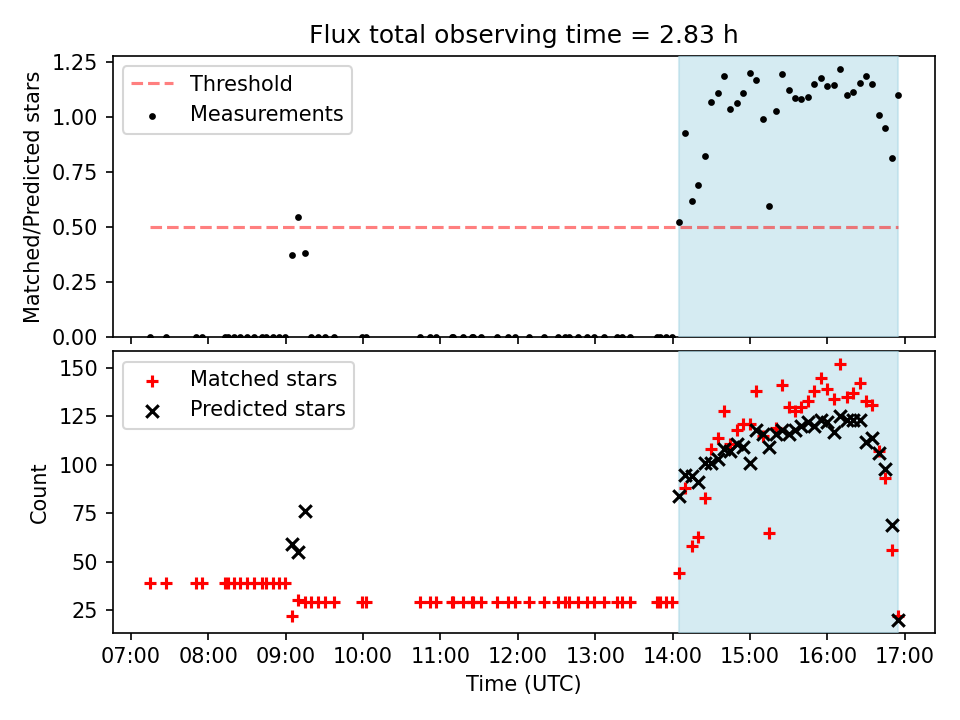 Flux total observing time = 2.83 h

Threshold
Measurements

Matched/Predicted stars

1.25
1.00
0.75
0.50
0.25
0.00

Matched stars
Predicted stars

Count

150
125
100
75
50
25

07:00 08:00 09:00 10:00 11:00 12:00 13:00 14:00 15:00 16:00 17:00

Time (UTC)